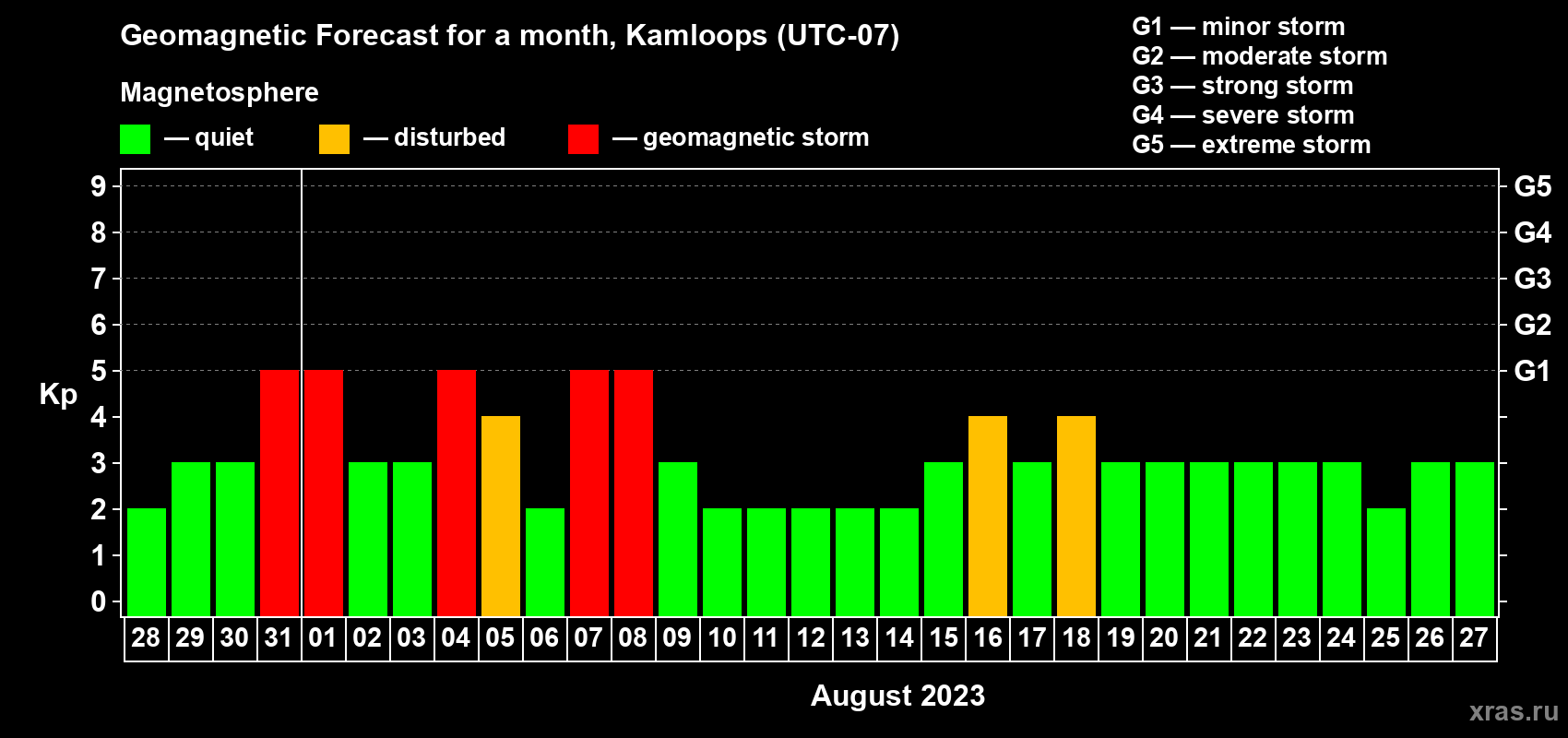 Geomagnetic Forecast for a month, Kamloops (UTC-07)

Magnetosphere

— quiet — disturbed — geomagnetic storm

G1 — minor storm
G2 — moderate storm
G3 — strong storm
G4 — severe storm
G5 — extreme storm

Kp

9
8
7
6
5
4
3
2
1
0

G5
G4
G3
G2
G1

28 29 30 31 01 02 03 04 05 06 07 08 09 10 11 12 13 14 15 16 17 18 19 20 21 22 23 24 25 26 27

August 2023

xras.ru